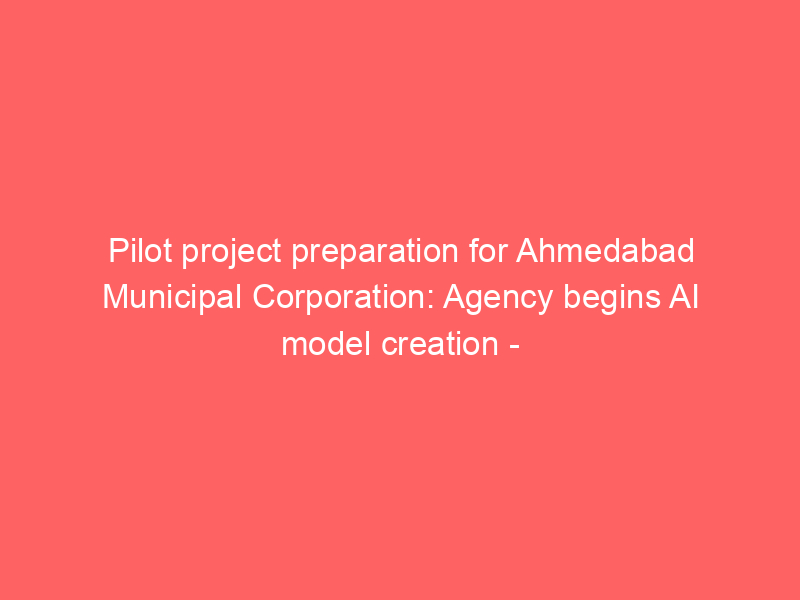 Pilot project preparation for Ahmedabad Municipal Corporation: Agency begins AI model creation -